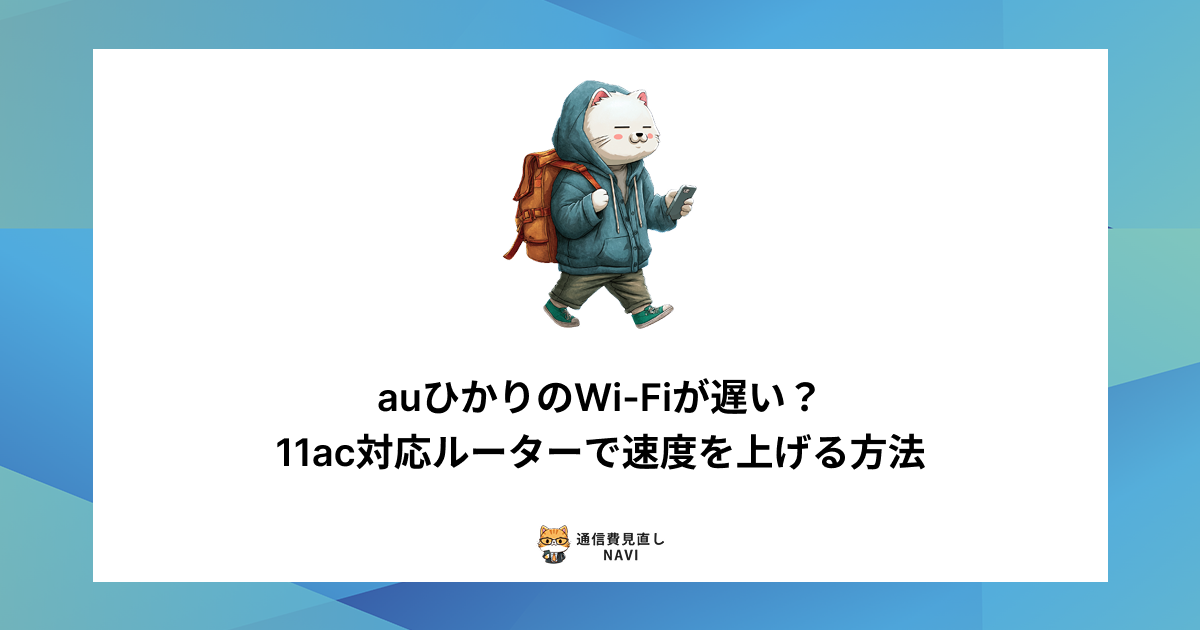 auひかりのWi-Fiが遅い？
11ac対応ルーターで速度を上げる方法

通信費見直し
NAVI